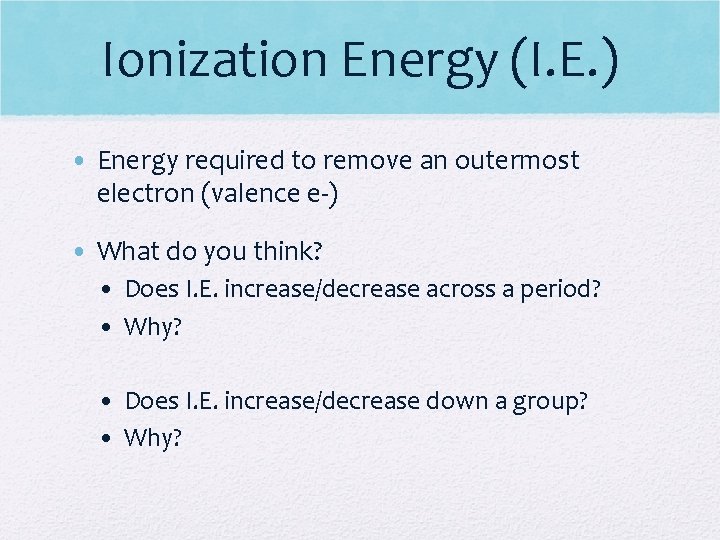 Ionization Energy (I.E.)

• Energy required to remove an outermost electron (valence e-)

• What do you think?
  • Does I.E. increase/decrease across a period?
  • Why?

  • Does I.E. increase/decrease down a group?
  • Why?